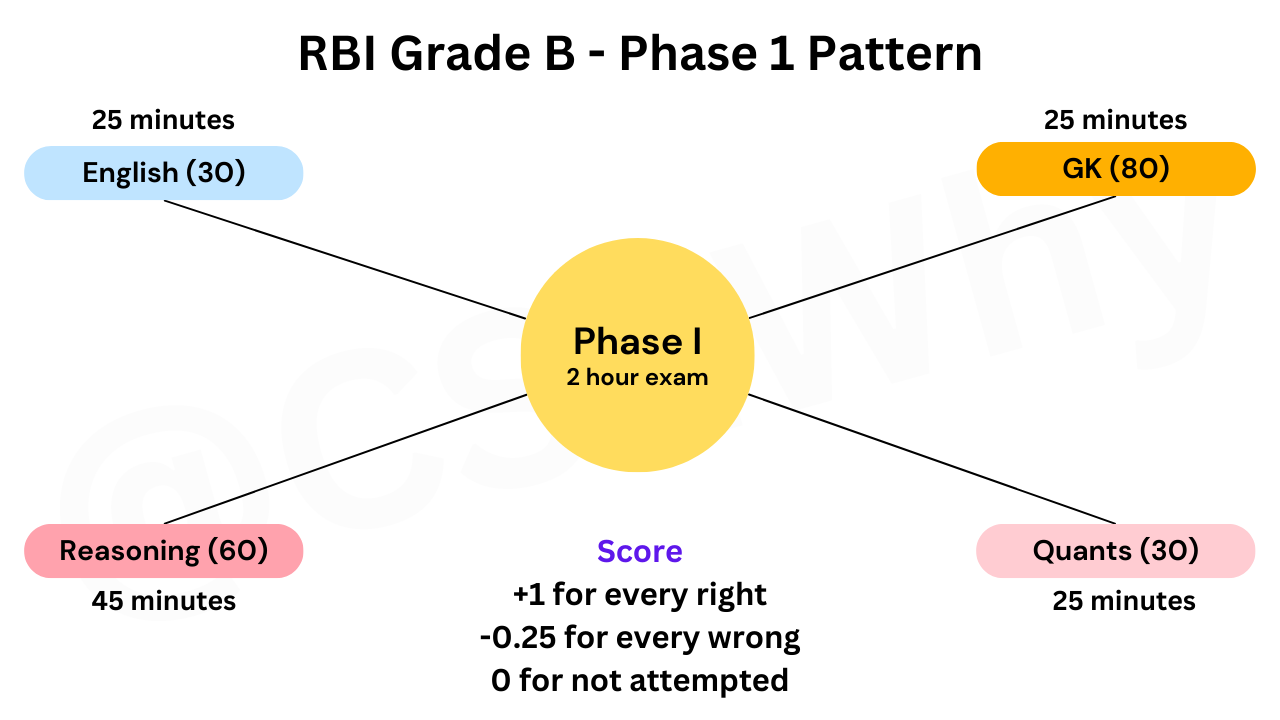 RBI Grade B - Phase 1 Pattern

25 minutes
English (30)

25 minutes
GK (80)

Phase I
2 hour exam

Reasoning (60)
45 minutes

Score
+1 for every right
-0.25 for every wrong
0 for not attempted

Quants (30)
25 minutes

@CSWhy